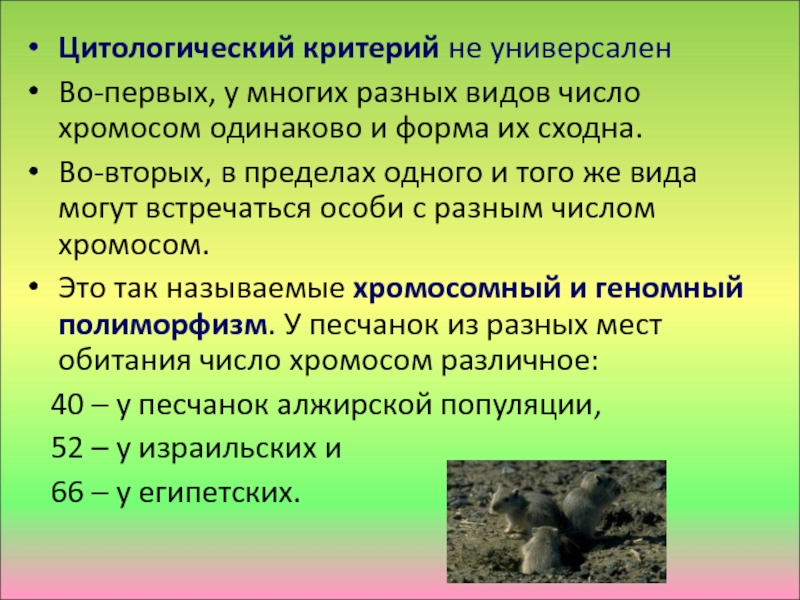 • Цитологический критерий не универсален

• Во-первых, у многих разных видов число хромосом одинаково и форма их сходна.

• Во-вторых, в пределах одного и того же вида могут встречаться особи с разным числом хромосом.

• Это так называемые хромосомный и геномный полиморфизм. У песчанок из разных мест обитания число хромосом различное:

40 – у песчанок алжирской популяции,

52 – у израильских и

66 – у египетских.